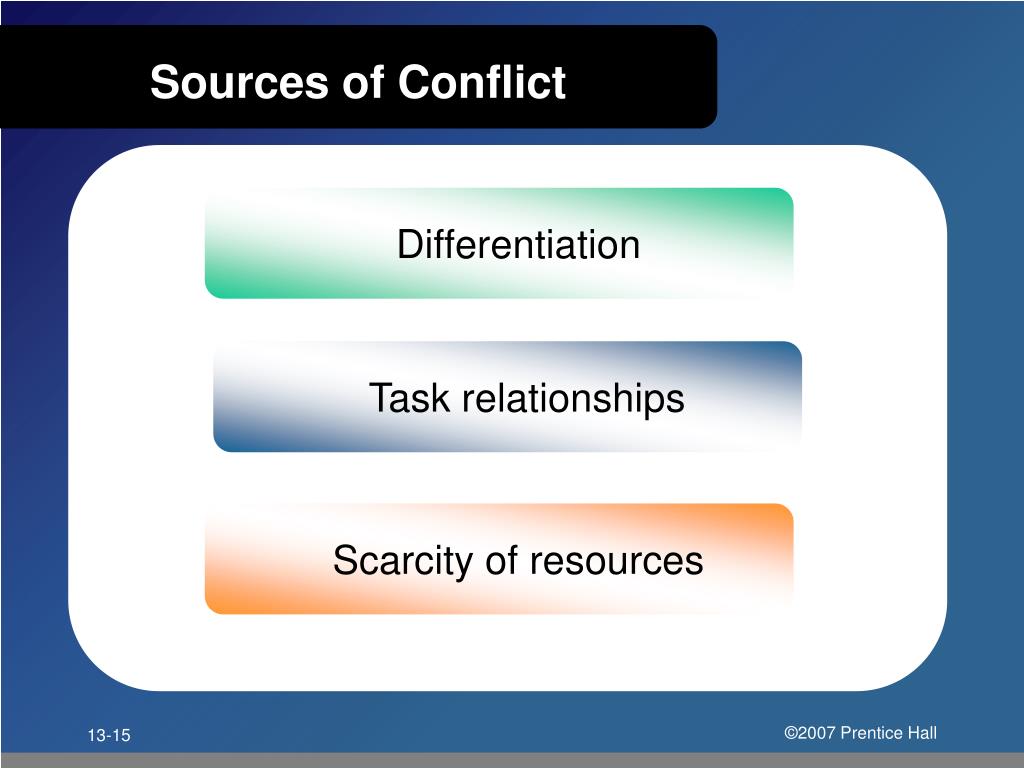 Sources of Conflict

Differentiation

Task relationships

Scarcity of resources

13-15

©2007 Prentice Hall